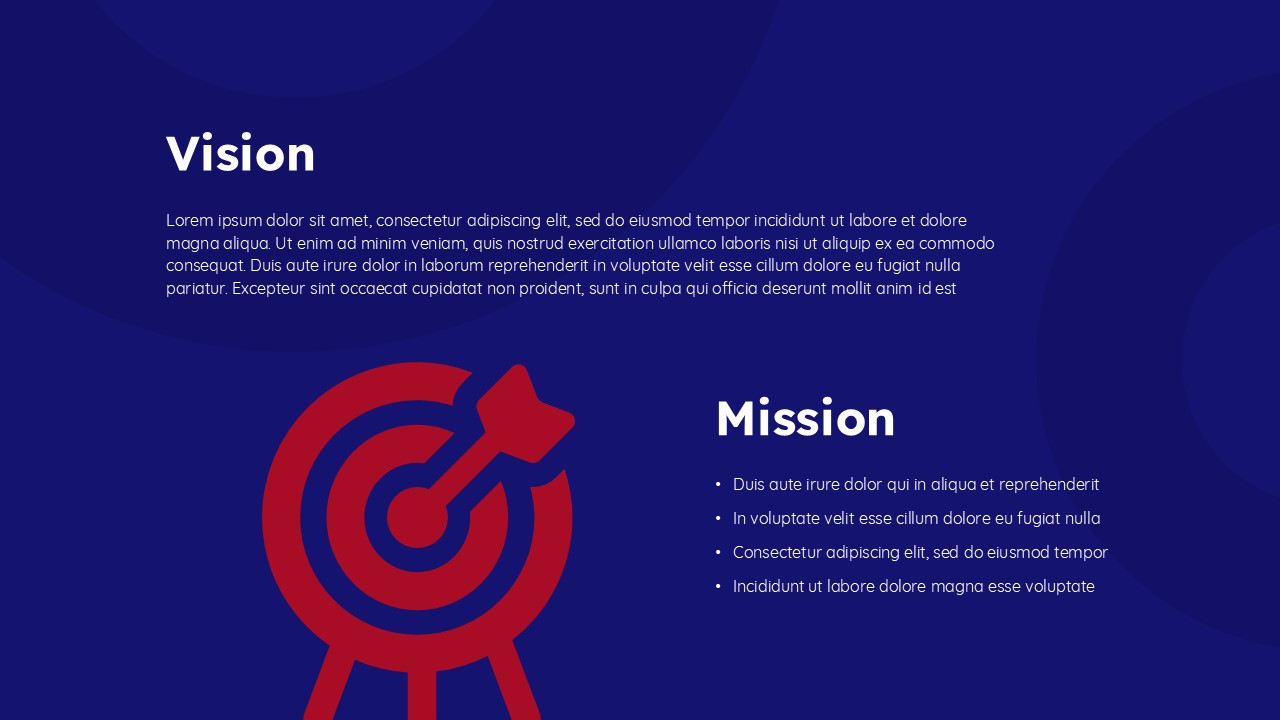 Vision

Lorem ipsum dolor sit amet, consectetur adipiscing elit, sed do eiusmod tempor incididunt ut labore et dolore magna aliqua. Ut enim ad minim veniam, quis nostrud exercitation ullamco laboris nisi ut aliquip ex ea commodo consequat. Duis aute irure dolor in laborum reprehenderit in voluptate velit esse cillum dolore eu fugiat nulla pariatur. Excepteur sint occaecat cupidatat non proident, sunt in culpa qui officia deserunt mollit anim id est

Mission

• Duis aute irure dolor qui in aliqua et reprehenderit
• In voluptate velit esse cillum dolore eu fugiat nulla
• Consectetur adipiscing elit, sed do eiusmod tempor
• Incididunt ut labore dolore magna esse voluptate